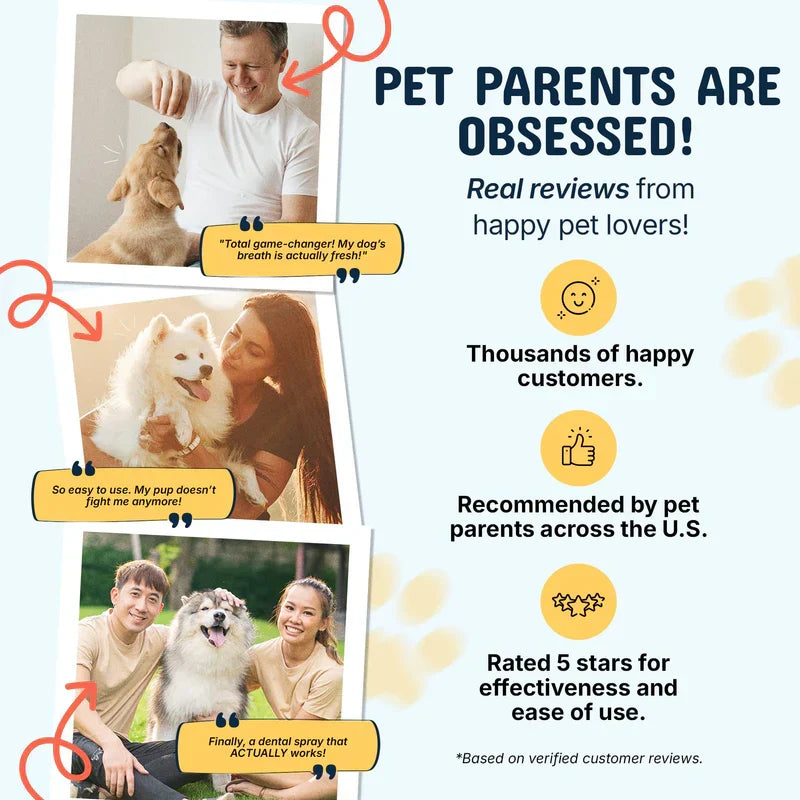 "Total game-changer! My dog's breath is actually fresh!"

So easy to use. My pup doesn't fight me anymore!

Finally, a dental spray that ACTUALLY works!

PET PARENTS ARE OBSESSED!

Real reviews from happy pet lovers!

Thousands of happy customers.

Recommended by pet parents across the U.S.

Rated 5 stars for effectiveness and ease of use.

*Based on verified customer reviews.